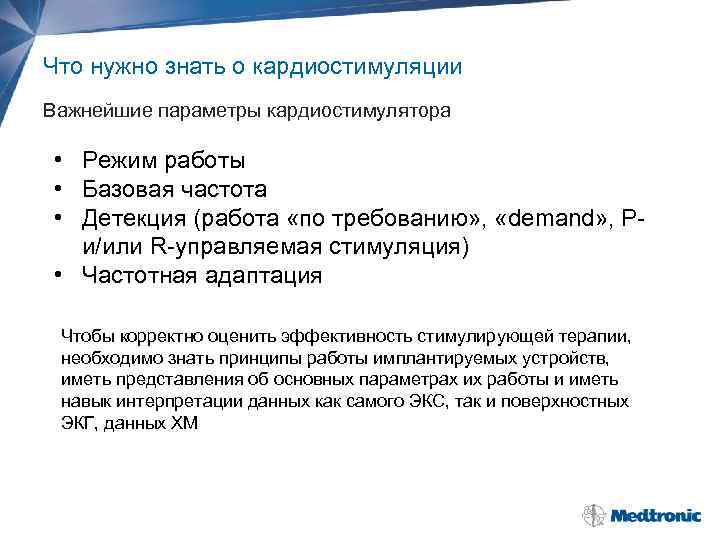 Что нужно знать о кардиостимуляции

Важнейшие параметры кардиостимулятора

• Режим работы
• Базовая частота
• Детекция (работа «по требованию», «demand», P- и/или R-управляемая стимуляция)
• Частотная адаптация

Чтобы корректно оценить эффективность стимулирующей терапии, необходимо знать принципы работы имплантируемых устройств, иметь представления об основных параметрах их работы и иметь навык интерпретации данных как самого ЭКС, так и поверхностных ЭКГ, данных ХМ

Medtronic